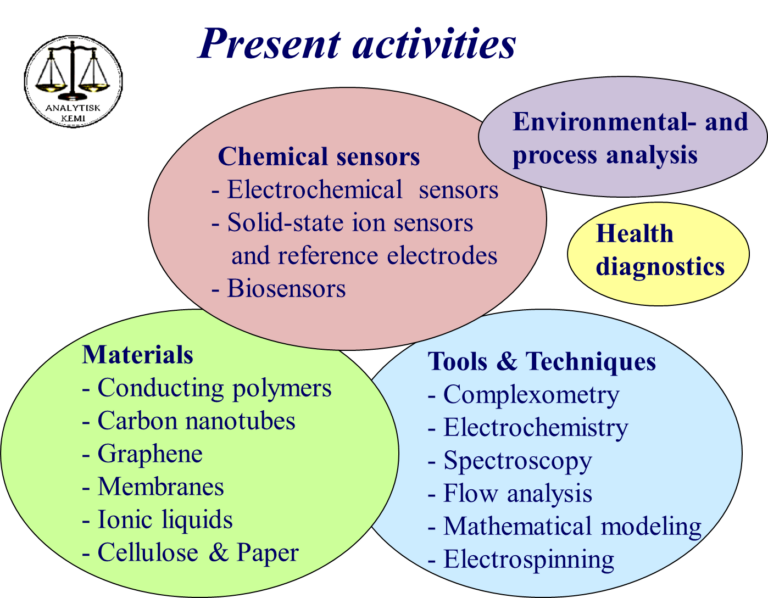 ANALYTISK KEMI

Present activities

Chemical sensors
- Electrochemical sensors
- Solid-state ion sensors and reference electrodes
- Biosensors

Environmental- and process analysis

Health diagnostics

Materials
- Conducting polymers
- Carbon nanotubes
- Graphene
- Membranes
- Ionic liquids
- Cellulose & Paper

Tools & Techniques
- Complexometry
- Electrochemistry
- Spectroscopy
- Flow analysis
- Mathematical modeling
- Electrospinning